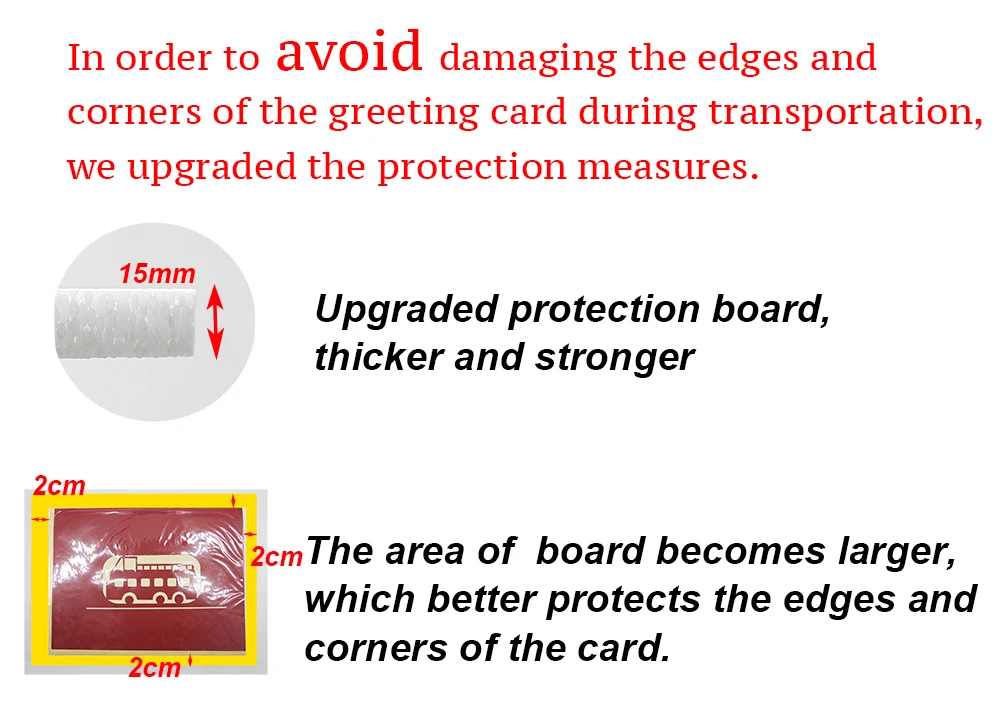 In order to avoid damaging the edges and corners of the greeting card during transportation, we upgraded the protection measures.

15mm

Upgraded protection board, thicker and stronger

2cm

2cm

2cm

The area of  board becomes larger, which better protects the edges and corners of the card.